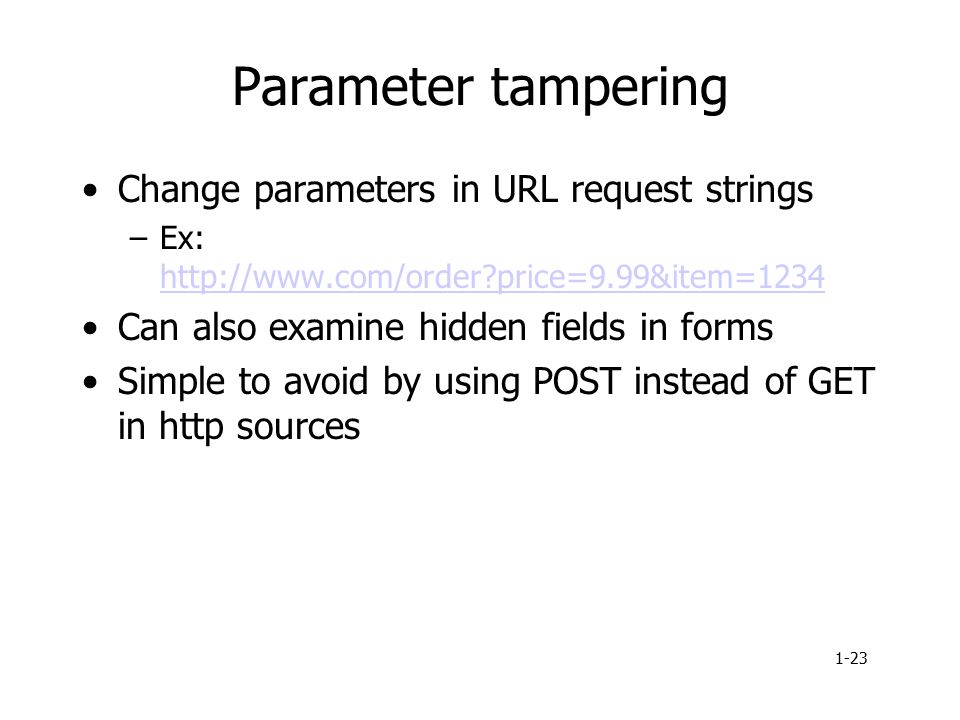 Parameter tampering

• Change parameters in URL request strings
 – Ex: http://www.com/order?price=9.99&item=1234
• Can also examine hidden fields in forms
• Simple to avoid by using POST instead of GET in http sources

1-23